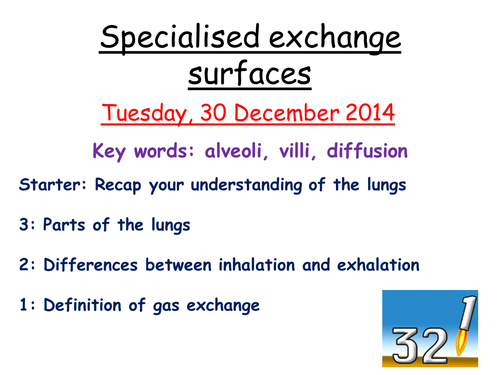 Specialised exchange surfaces

Tuesday, 30 December 2014

Key words: alveoli, villi, diffusion

Starter: Recap your understanding of the lungs

3: Parts of the lungs

2: Differences between inhalation and exhalation

1: Definition of gas exchange

321